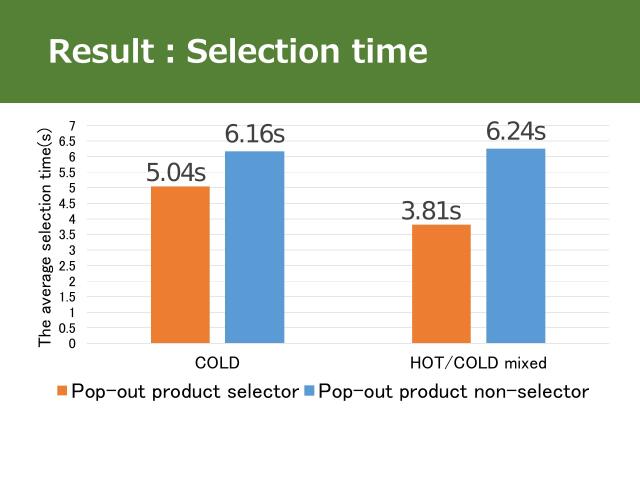 Result : Selection time

The average selection time(s)

7
6.5
6
5.5
5
4.5
4
3.5
3
2.5
2
1.5
1
0.5
0

5.04s
6.16s
3.81s
6.24s

COLD
HOT/COLD mixed

Pop-out product selector
Pop-out product non-selector